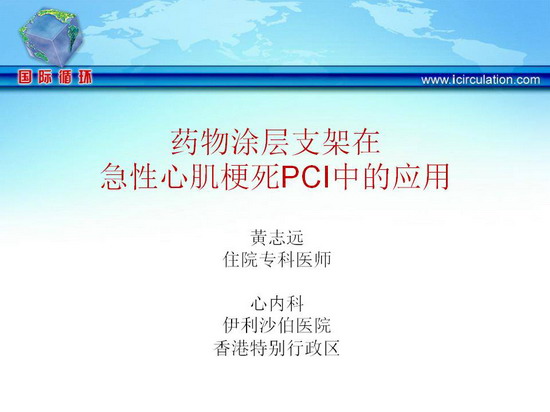 国际循环

www.icirculation.com

药物涂层支架在
急性心肌梗死PCI中的应用

黄志远
住院专科医师

心内科
伊利沙伯医院
香港特别行政区